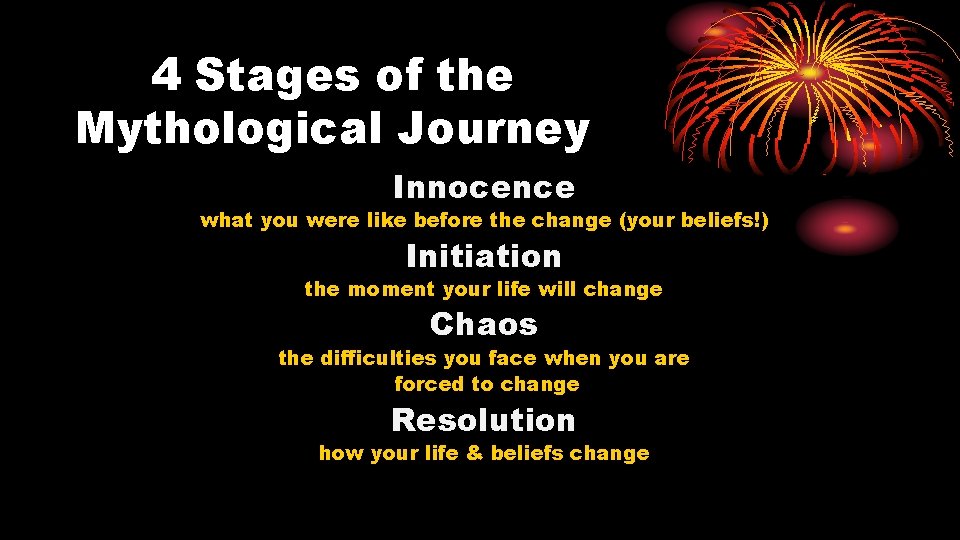 4 Stages of the Mythological Journey

Innocence

what you were like before the change (your beliefs!)

Initiation

the moment your life will change

Chaos

the difficulties you face when you are forced to change

Resolution

how your life & beliefs change